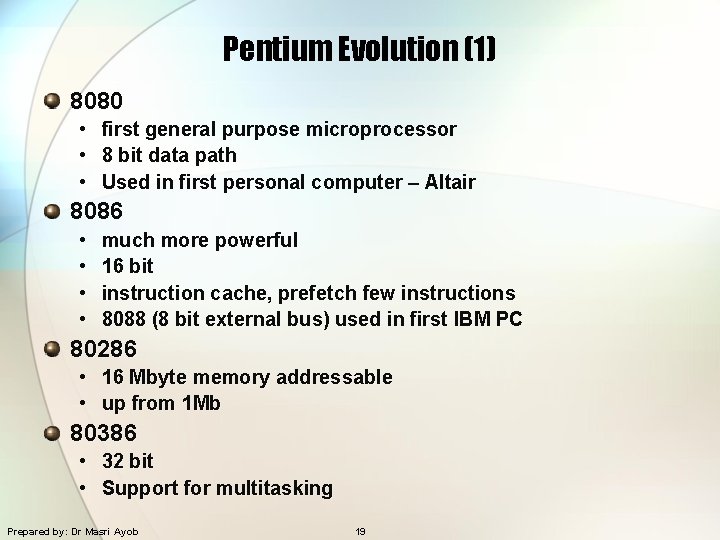 Pentium Evolution (1)

8080
• first general purpose microprocessor
• 8 bit data path
• Used in first personal computer – Altair

8086
• much more powerful
• 16 bit
• instruction cache, prefetch few instructions
• 8088 (8 bit external bus) used in first IBM PC

80286
• 16 Mbyte memory addressable
• up from 1Mb

80386
• 32 bit
• Support for multitasking

Prepared by: Dr Masri Ayob

19